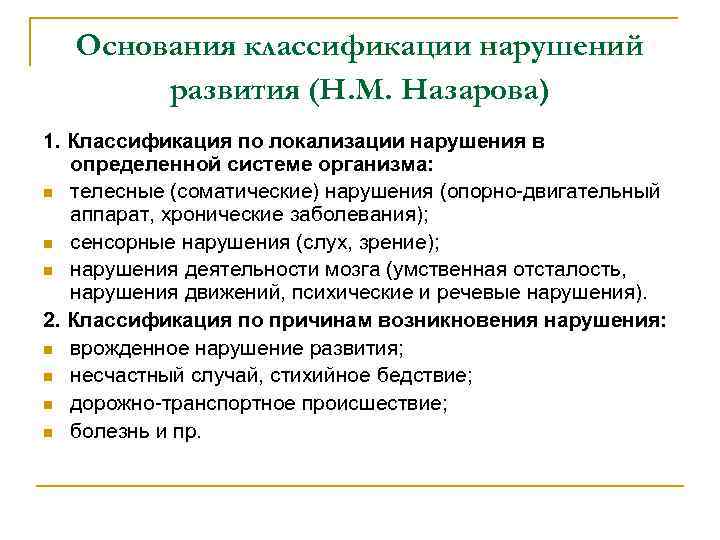 Основания классификации нарушений развития (Н.М. Назарова)

1. Классификация по локализации нарушения в определенной системе организма:

- телесные (соматические) нарушения (опорно-двигательный аппарат, хронические заболевания);
- сенсорные нарушения (слух, зрение);
- нарушения деятельности мозга (умственная отсталость, нарушения движений, психические и речевые нарушения).

2. Классификация по причинам возникновения нарушения:

- врожденное нарушение развития;
- несчастный случай, стихийное бедствие;
- дорожно-транспортное происшествие;
- болезнь и пр.